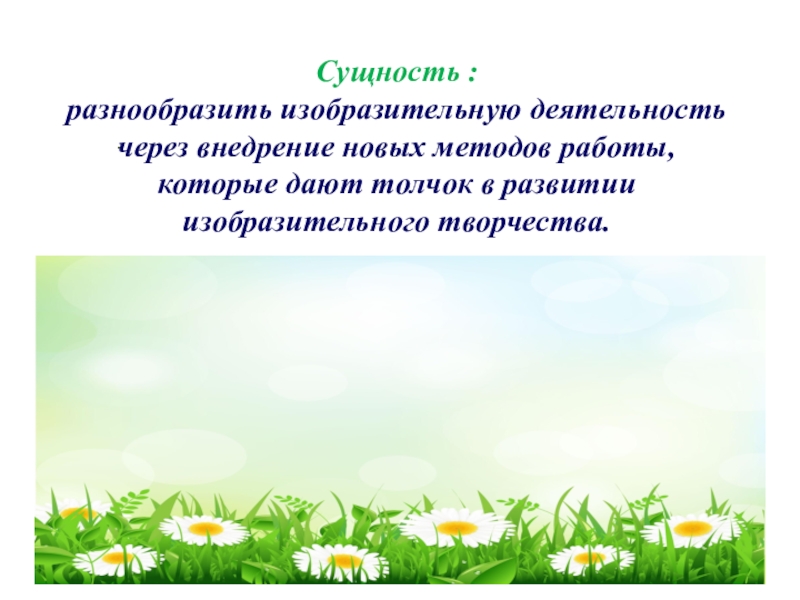 Сущность :
разнообразить изобразительную деятельность через внедрение новых методов работы, которые дают толчок в развитии изобразительного творчества.